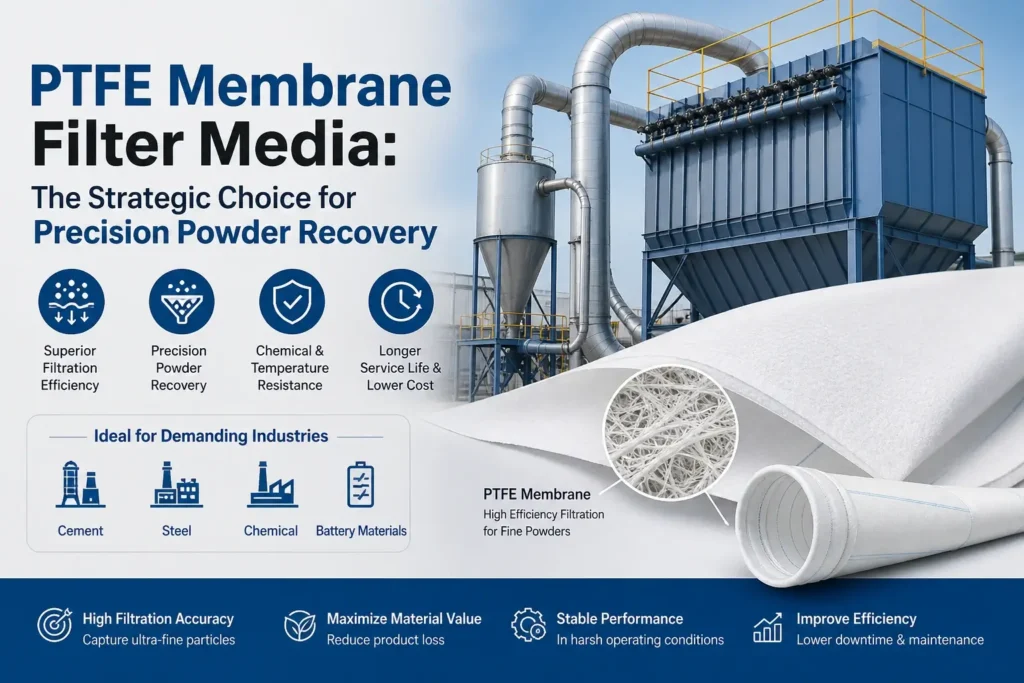 PTFE Membrane Filter Media:

The Strategic Choice for Precision Powder Recovery

Superior Filtration Efficiency

Precision Powder Recovery

Chemical & Temperature Resistance

Longer Service Life & Lower Cost

Ideal for Demanding Industries

Cement

Steel

Chemical

Battery Materials

PTFE Membrane
High Efficiency Filtration for Fine Powders

High Filtration Accuracy
Capture ultra-fine particles

Maximize Material Value
Reduce product loss

Stable Performance
In harsh operating conditions

Improve Efficiency
Lower downtime & maintenance